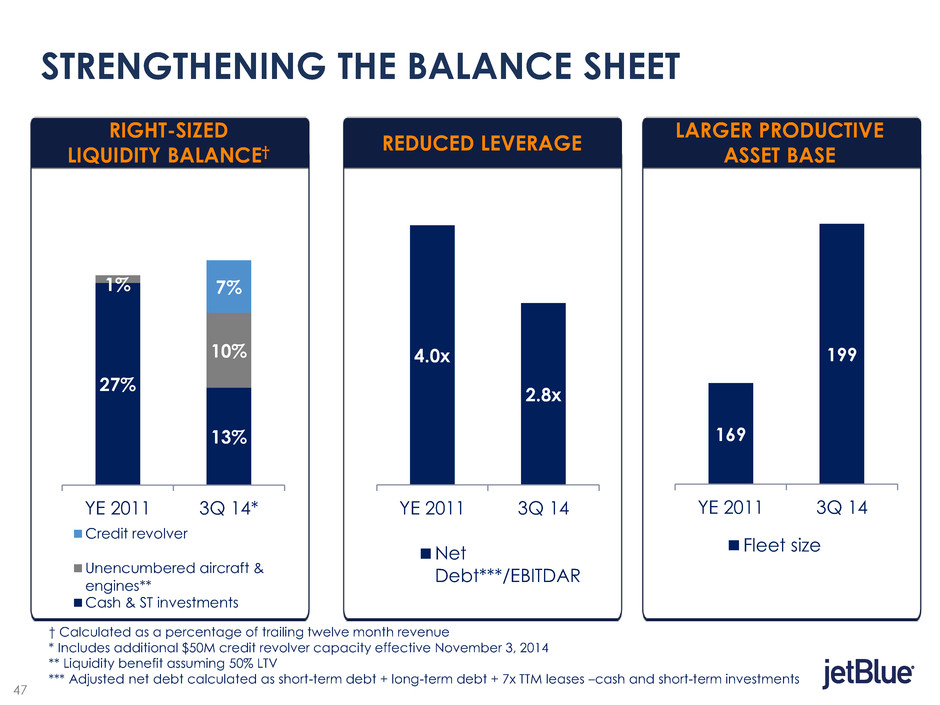 STRENGTHENING THE BALANCE SHEET

RIGHT-SIZED LIQUIDITY BALANCE†

1%

27%

7%

10%

13%

YE 2011

3Q 14*

Credit revolver

Unencumbered aircraft & engines**

Cash & ST investments

REDUCED LEVERAGE

4.0x

2.8x

YE 2011

3Q 14

Net Debt***/EBITDAR

LARGER PRODUCTIVE ASSET BASE

169

199

YE 2011

3Q 14

Fleet size

† Calculated as a percentage of trailing twelve month revenue
* Includes additional $50M credit revolver capacity effective November 3, 2014
** Liquidity benefit assuming 50% LTV
*** Adjusted net debt calculated as short-term debt + long-term debt + 7x TTM leases –cash and short-term investments

47

jetBlue